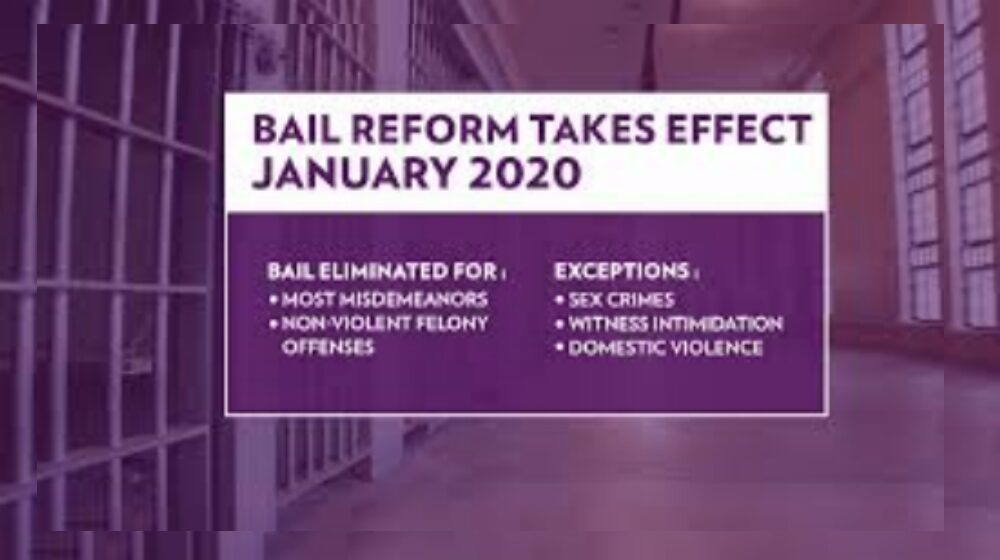 BAIL REFORM TAKES EFFECT
JANUARY 2020

BAIL ELIMINATED FOR :
• MOST MISDEMEANORS
• NON-VIOLENT FELONY OFFENSES

EXCEPTIONS :
• SEX CRIMES
• WITNESS INTIMIDATION
• DOMESTIC VIOLENCE